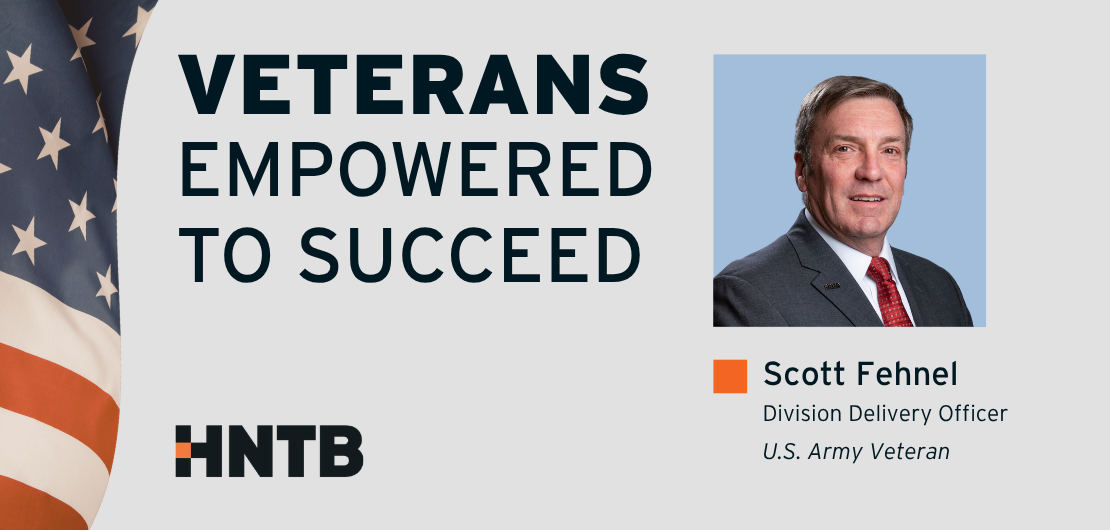 VETERANS
EMPOWERED
TO SUCCEED

HNTB

Scott Fehnel
Division Delivery Officer
U.S. Army Veteran